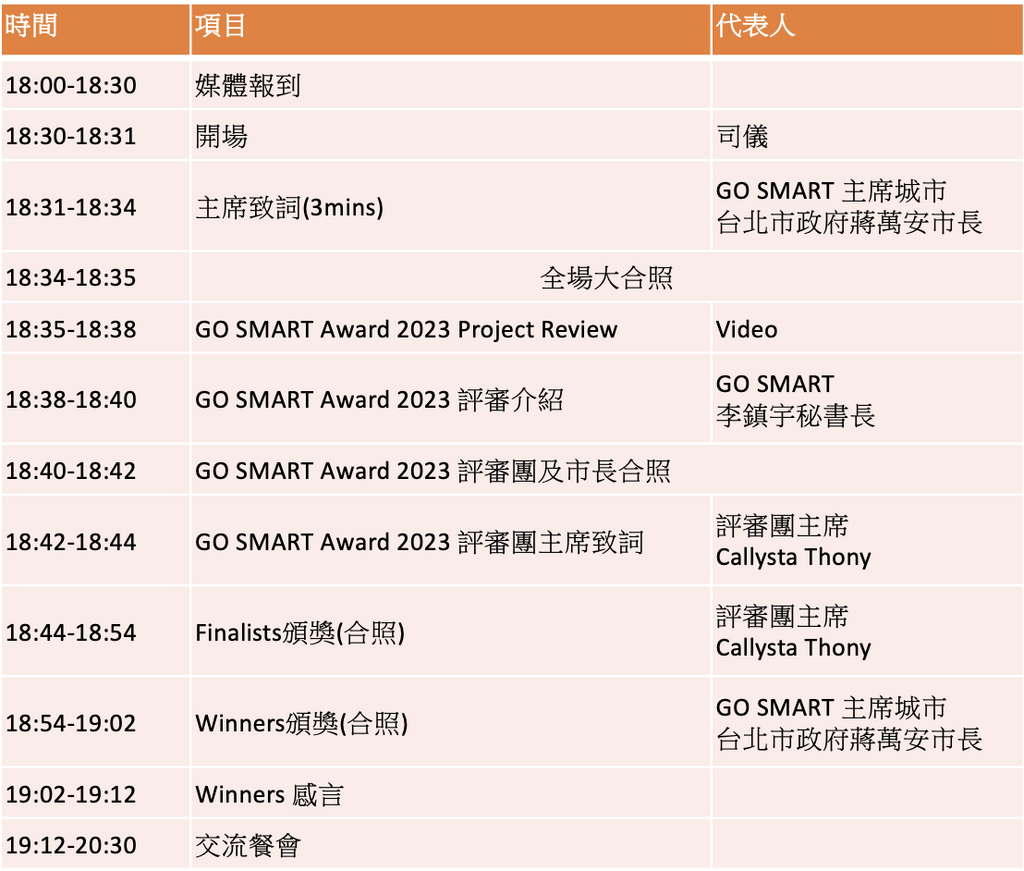 | 時間 | 項目 | 代表人 |
|---|---|---|
| 18:00-18:30 | 媒體報到 | |
| 18:30-18:31 | 開場 | 司儀 |
| 18:31-18:34 | 主席致詞(3mins) | GO SMART 主席城市 台北市政府蔣萬安市長 |
| 18:34-18:35 | 全場大合照 | |
| 18:35-18:38 | GO SMART Award 2023 Project Review | Video |
| 18:38-18:40 | GO SMART Award 2023 評審介紹 | GO SMART 李鎮宇秘書長 |
| 18:40-18:42 | GO SMART Award 2023 評審團及市長合照 | |
| 18:42-18:44 | GO SMART Award 2023 評審團主席致詞 | 評審團主席 Callysta Thony |
| 18:44-18:54 | Finalists頒獎(合照) | 評審團主席 Callysta Thony |
| 18:54-19:02 | Winners頒獎(合照) | GO SMART 主席城市 台北市政府蔣萬安市長 |
| 19:02-19:12 | Winners 感言 | |
| 19:12-20:30 | 交流餐會 | |